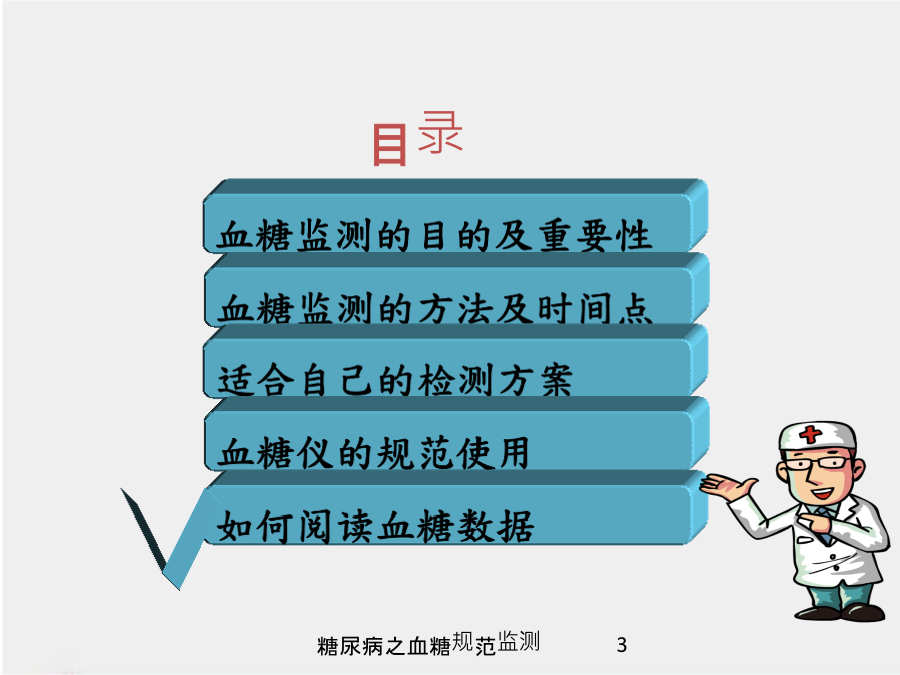 目录

血糖监测的目的及重要性

血糖监测的方法及时间点

适合自己的检测方案

血糖仪的规范使用

如何阅读血糖数据

糖尿病之血糖规范监测 3